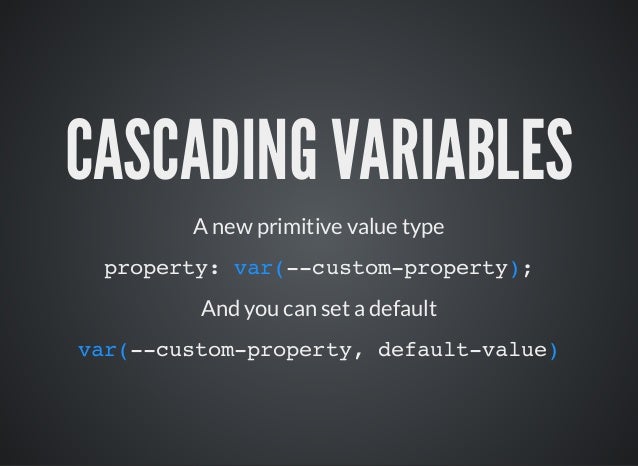 CASCADING VARIABLES

A new primitive value type

property: var(--custom-property);

And you can set a default

var(--custom-property, default-value)